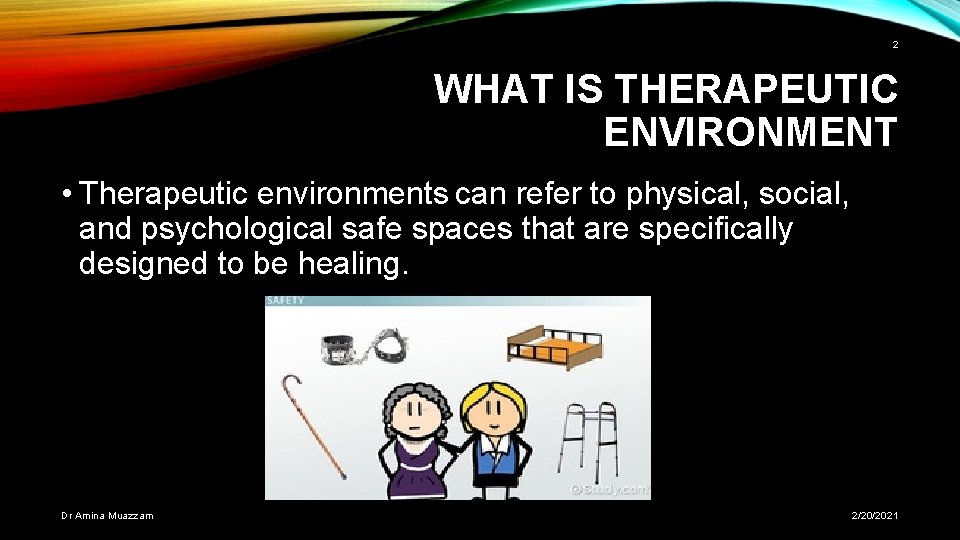 2

WHAT IS THERAPEUTIC ENVIRONMENT

• Therapeutic environments can refer to physical, social, and psychological safe spaces that are specifically designed to be healing.

SAFETY

©Study.com

Dr Amina Muazzam

2/20/2021